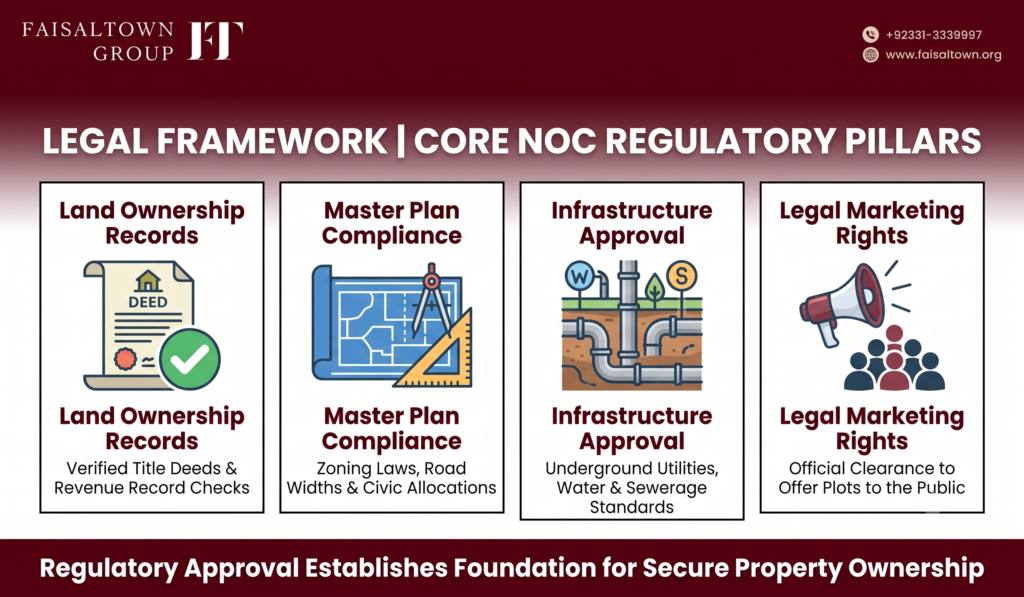 FAISALTOWN GROUP FT

+92331-3339997
www.faisaltown.org

LEGAL FRAMEWORK | CORE NOC REGULATORY PILLARS

Land Ownership Records

DEED

Land Ownership Records
Verified Title Deeds & Revenue Record Checks

Master Plan Compliance

Master Plan Compliance
Zoning Laws, Road Widths & Civic Allocations

Infrastructure Approval

W S

Infrastructure Approval
Underground Utilities, Water & Sewerage Standards

Legal Marketing Rights

Legal Marketing Rights
Official Clearance to Offer Plots to the Public

Regulatory Approval Establishes Foundation for Secure Property Ownership